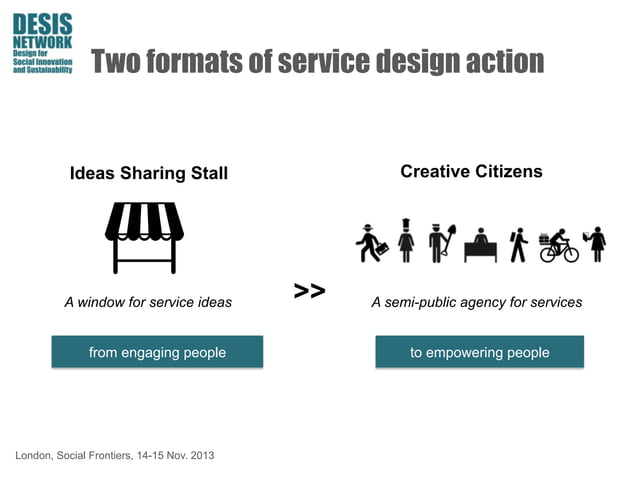 DESIS NETWORK
Design for Social Innovation and Sustainability

Two formats of service design action

Ideas Sharing Stall

A window for service ideas

from engaging people

>>

Creative Citizens

A semi-public agency for services

to empowering people

London, Social Frontiers, 14-15 Nov. 2013